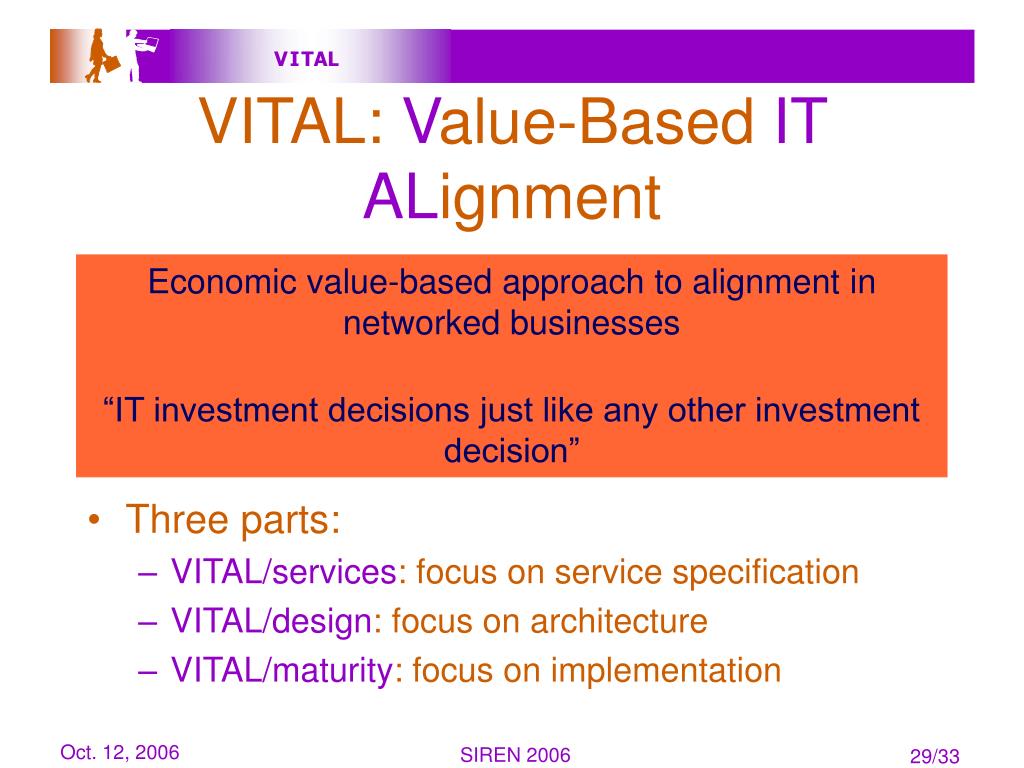 VITAL

VITAL: Value-Based IT ALignment

Economic value-based approach to alignment in networked businesses

“IT investment decisions just like any other investment decision”

• Three parts:
– VITAL/services: focus on service specification
– VITAL/design: focus on architecture
– VITAL/maturity: focus on implementation

Oct. 12, 2006

SIREN 2006

29/33